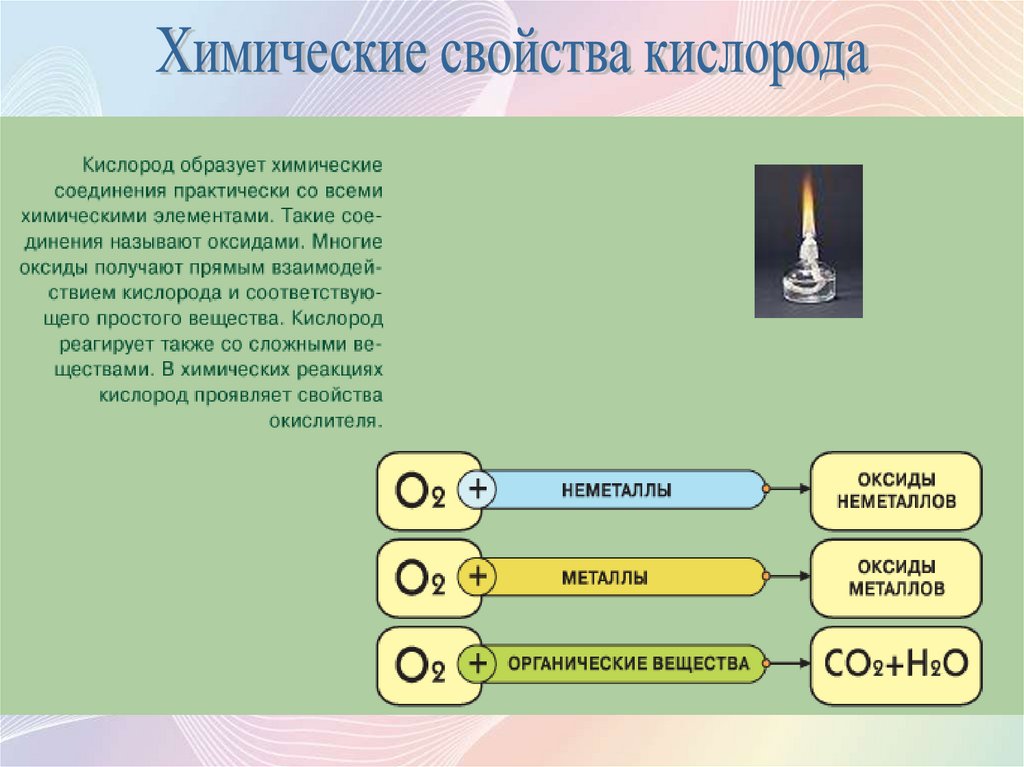 Химические свойства кислорода

Кислород образует химические соединения практически со всеми химическими элементами. Такие соединения называют оксидами. Многие оксиды получают прямым взаимодействием кислорода и соответствующего простого вещества. Кислород реагирует также со сложными веществами. В химических реакциях кислород проявляет свойства окислителя.

$O_2$ + НЕМЕТАЛЛЫ → ОКСИДЫ НЕМЕТАЛЛОВ

$O_2$ + МЕТАЛЛЫ → ОКСИДЫ МЕТАЛЛОВ

$O_2$ + ОРГАНИЧЕСКИЕ ВЕЩЕСТВА → $CO_2+H_2O$